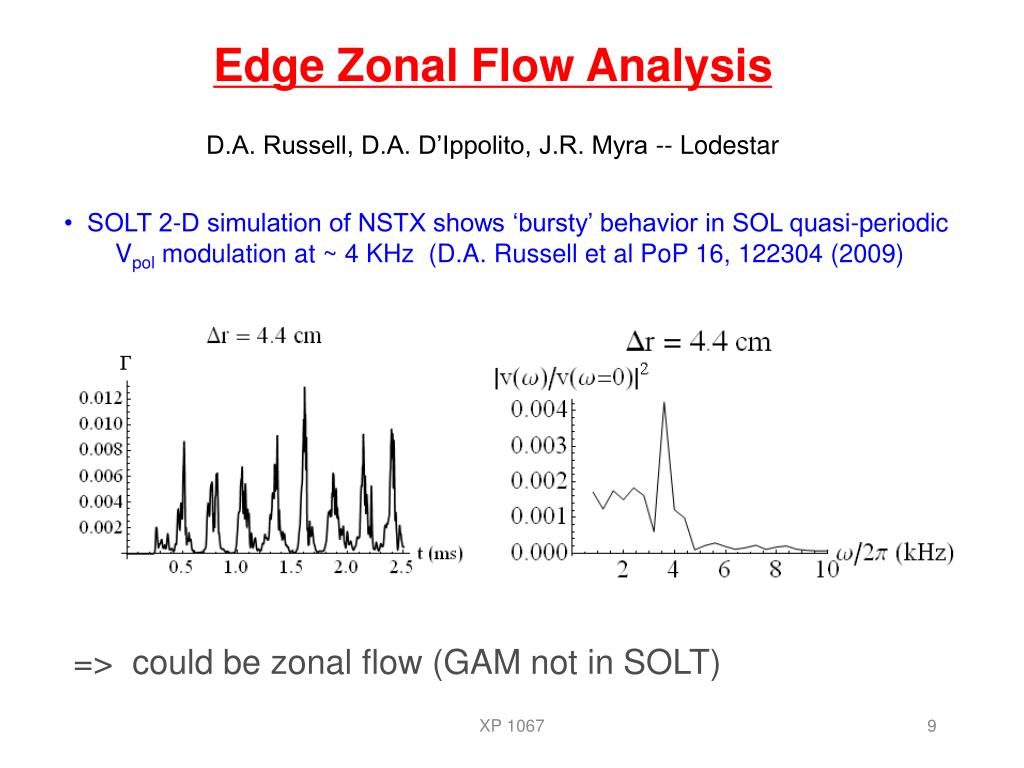 Edge Zonal Flow Analysis

D.A. Russell, D.A. D'Ippolito, J.R. Myra -- Lodestar

• SOLT 2-D simulation of NSTX shows 'bursty' behavior in SOL quasi-periodic $V_{pol}$ modulation at ~ 4 KHz (D.A. Russell et al PoP 16, 122304 (2009)

$\Delta r = 4.4$ cm

$\Gamma$

0.012
0.010
0.008
0.006
0.004
0.002

0.5 1.0 1.5 2.0 2.5 t (ms)

$\Delta r = 4.4$ cm

$|v(\omega)/v(\omega=0)|^2$

0.004
0.003
0.002
0.001
0.000

2 4 6 8 10 $\omega/2\pi$ (kHz)

=> could be zonal flow (GAM not in SOLT)

XP 1067

9